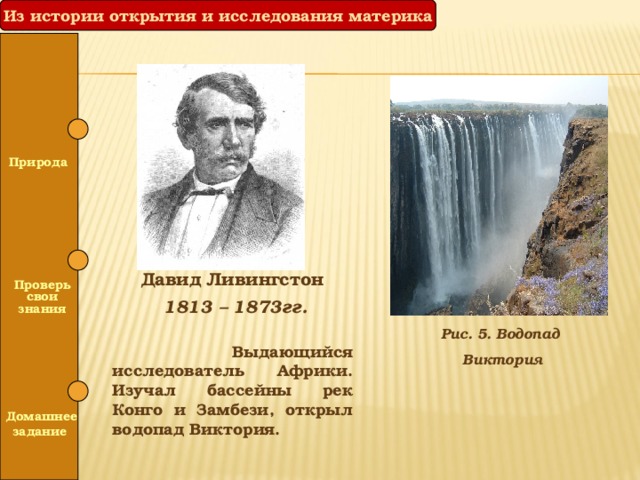 Из истории открытия и исследования материка

Природа

Проверь свои знания

Домашнее задание

Давид Ливингстон

1813 – 1873гг.

Выдающийся исследователь Африки. Изучал бассейны рек Конго и Замбези, открыл водопад Виктория.

Рис. 5. Водопад Виктория